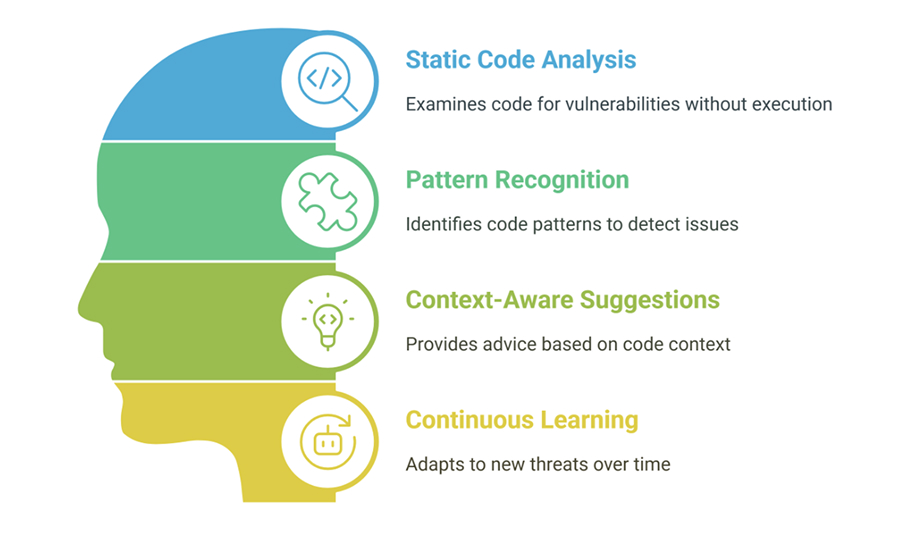 Static Code Analysis

Examines code for vulnerabilities without execution

Pattern Recognition

Identifies code patterns to detect issues

Context-Aware Suggestions

Provides advice based on code context

Continuous Learning

Adapts to new threats over time